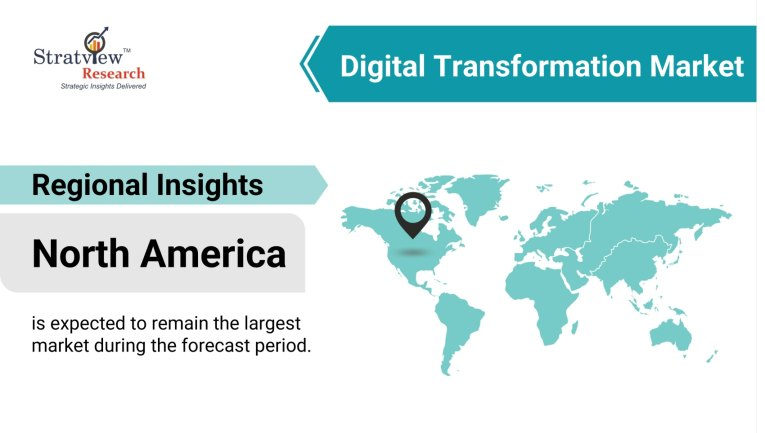 Stratview™
Research
Strategic Insights Delivered

Digital Transformation Market

Regional Insights

North America

is expected to remain the largest market during the forecast period.